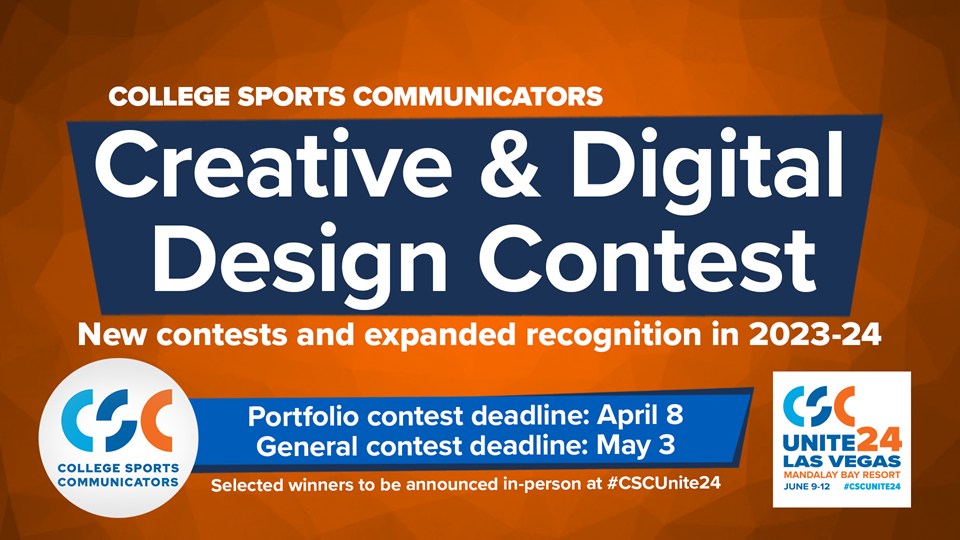 COLLEGE SPORTS COMMUNICATORS

Creative & Digital Design Contest

New contests and expanded recognition in 2023-24

CSC
COLLEGE SPORTS COMMUNICATORS

Portfolio contest deadline: April 8
General contest deadline: May 3

Selected winners to be announced in-person at #CSCUnite24

CSC
UNITE24
LAS VEGAS
MANDALAY BAY RESORT
JUNE 9-12 #CSCUNITE24